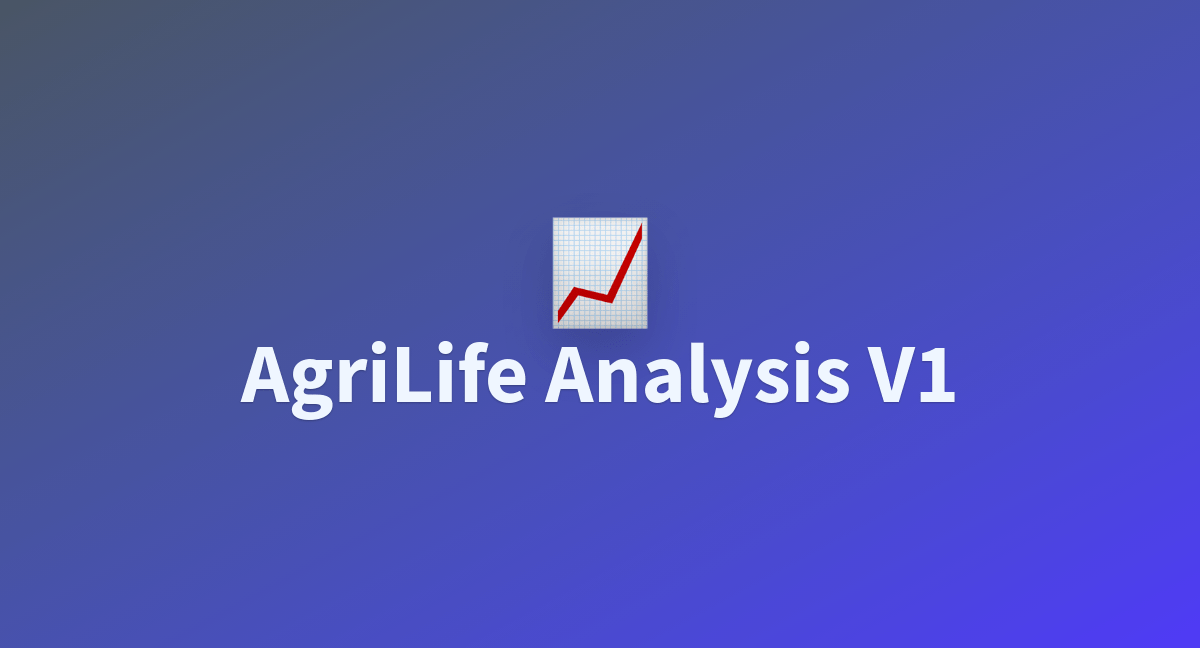 AgriLife Analysis V1